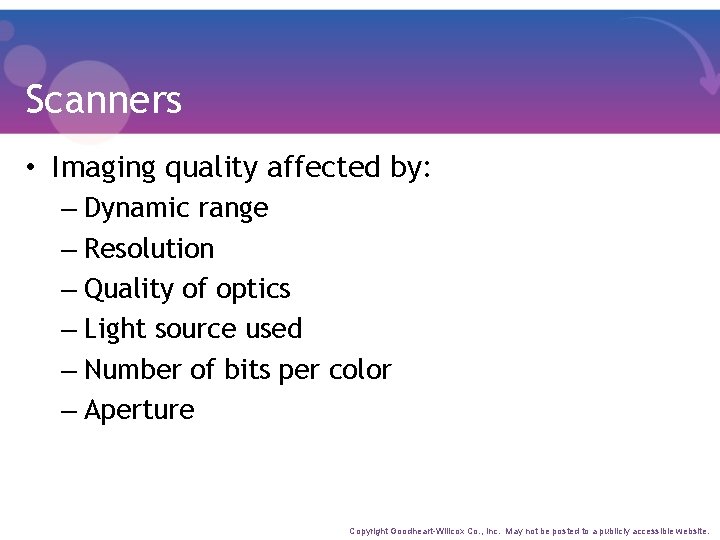 Scanners

• Imaging quality affected by:
– Dynamic range
– Resolution
– Quality of optics
– Light source used
– Number of bits per color
– Aperture

Copyright Goodheart-Willcox Co., Inc. May not be posted to a publicly accessible website.